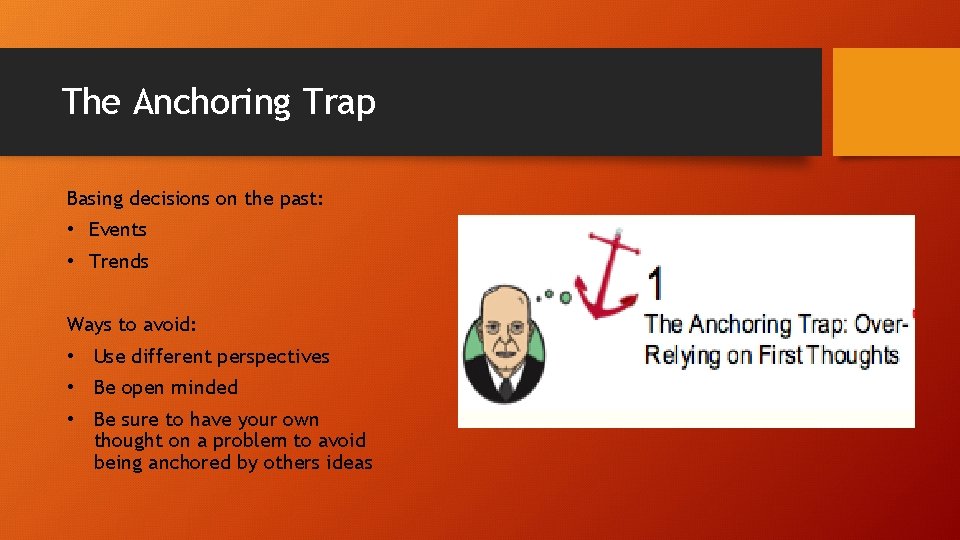 The Anchoring Trap

Basing decisions on the past:
• Events
• Trends

Ways to avoid:
• Use different perspectives
• Be open minded
• Be sure to have your own thought on a problem to avoid being anchored by others ideas

1
The Anchoring Trap: Over-Relying on First Thoughts